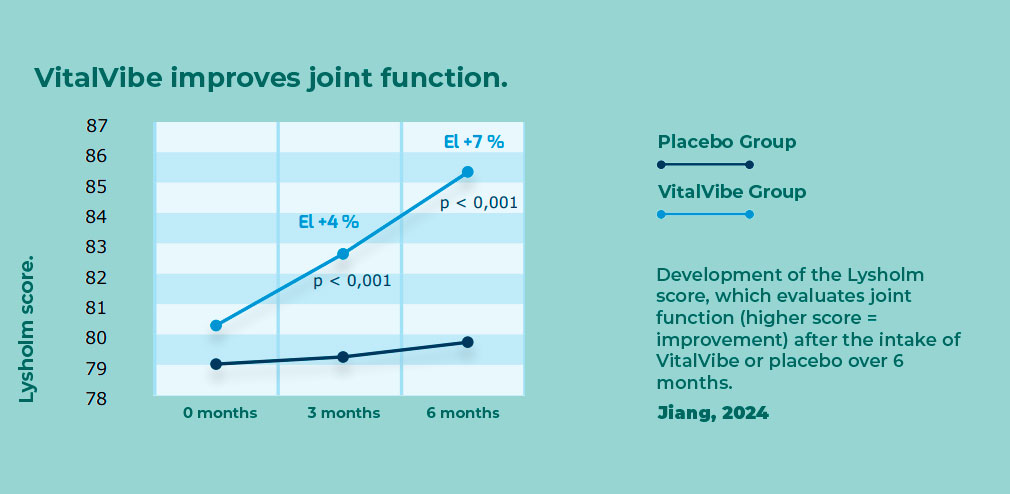 VitalVibe improves joint function.

Lysholm score.

87
86
85
84
83
82
81
80
79
78

El +7 %
p < 0,001
El +4 %
p < 0,001

0 months
3 months
6 months

Placebo Group
VitalVibe Group

Development of the Lysholm score, which evaluates joint function (higher score = improvement) after the intake of VitalVibe or placebo over 6 months.

Jiang, 2024